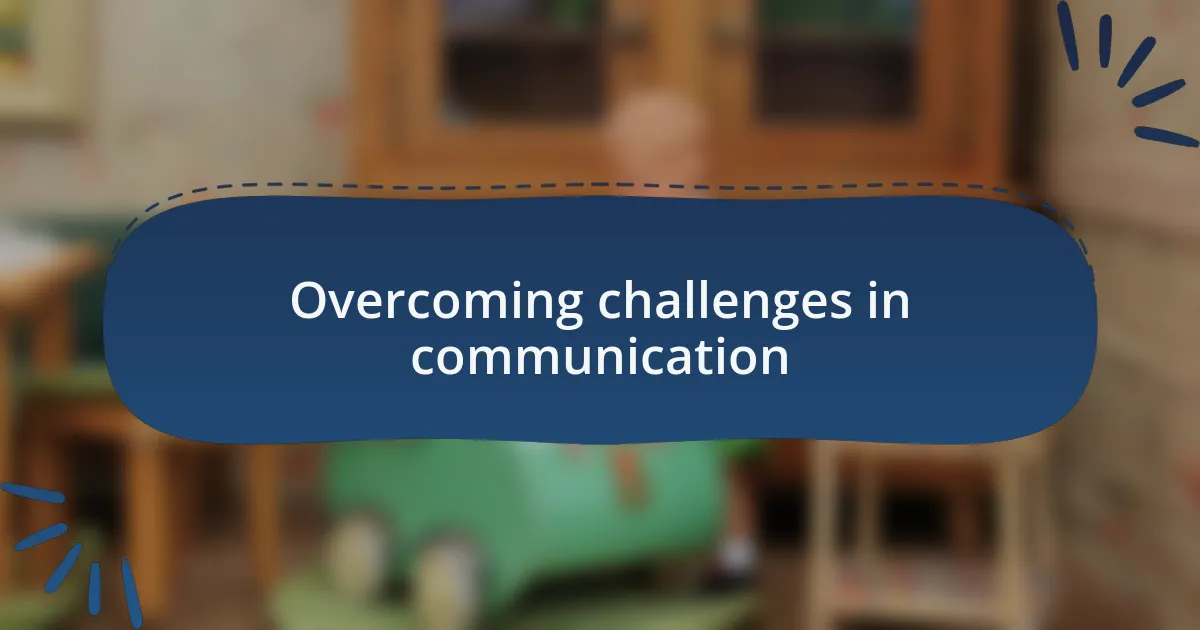 Overcoming challenges in communication